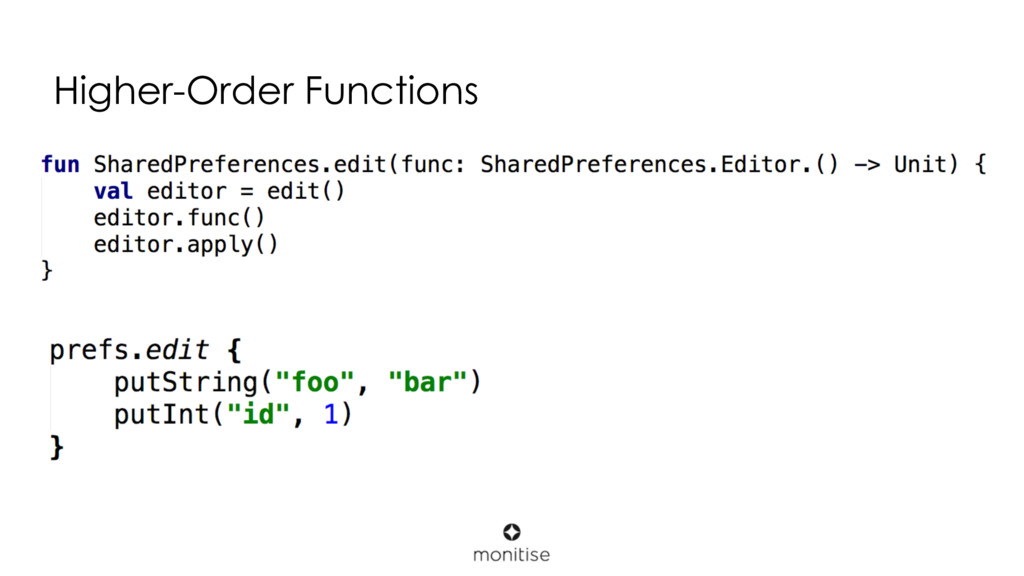 Higher-Order Functions

fun SharedPreferences.edit(func: SharedPreferences.Editor.() -> Unit) {
    val editor = edit()
    editor.func()
    editor.apply()
}

prefs.edit {
    putString("foo", "bar")
    putInt("id", 1)
}

monitise